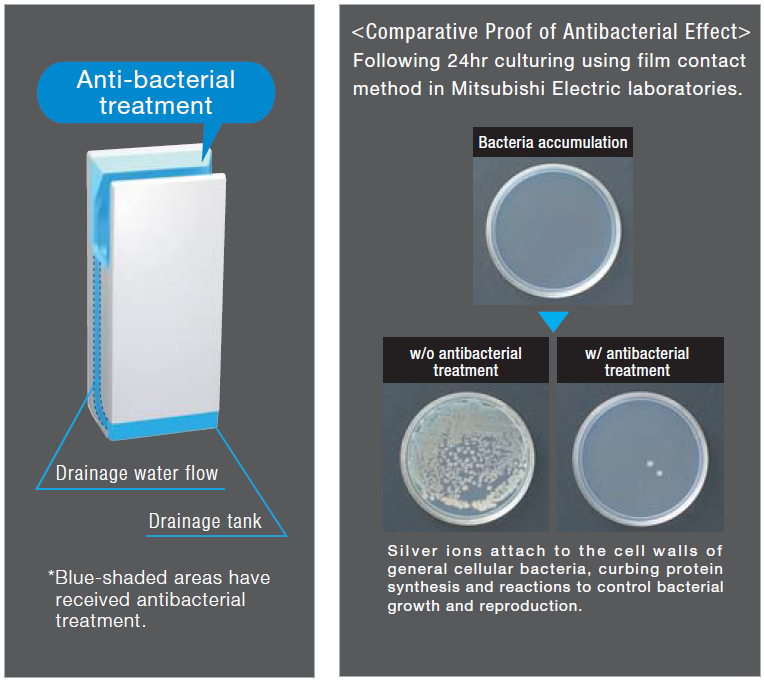 Anti-bacterial treatment

Drainage water flow

Drainage tank

*Blue-shaded areas have received antibacterial treatment.

<Comparative Proof of Antibacterial Effect>
Following 24hr culturing using film contact method in Mitsubishi Electric laboratories.

Bacteria accumulation

w/o antibacterial treatment

w/ antibacterial treatment

Silver ions attach to the cell walls of general cellular bacteria, curbing protein synthesis and reactions to control bacterial growth and reproduction.